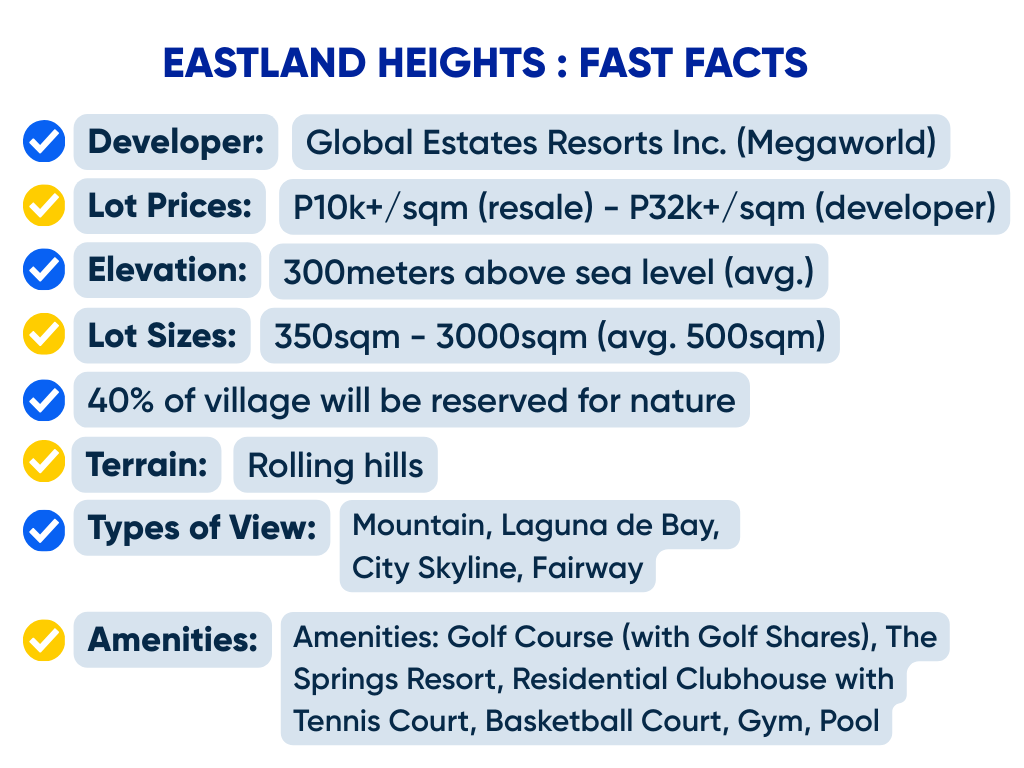 EASTLAND HEIGHTS : FAST FACTS

Developer: Global Estates Resorts Inc. (Megaworld)

Lot Prices: P10k+/sqm (resale) - P32k+/sqm (developer)

Elevation: 300meters above sea level (avg.)

Lot Sizes: 350sqm - 3000sqm (avg. 500sqm)

40% of village will be reserved for nature

Terrain: Rolling hills

Types of View: Mountain, Laguna de Bay, City Skyline, Fairway

Amenities: Amenities: Golf Course (with Golf Shares), The Springs Resort, Residential Clubhouse with Tennis Court, Basketball Court, Gym, Pool